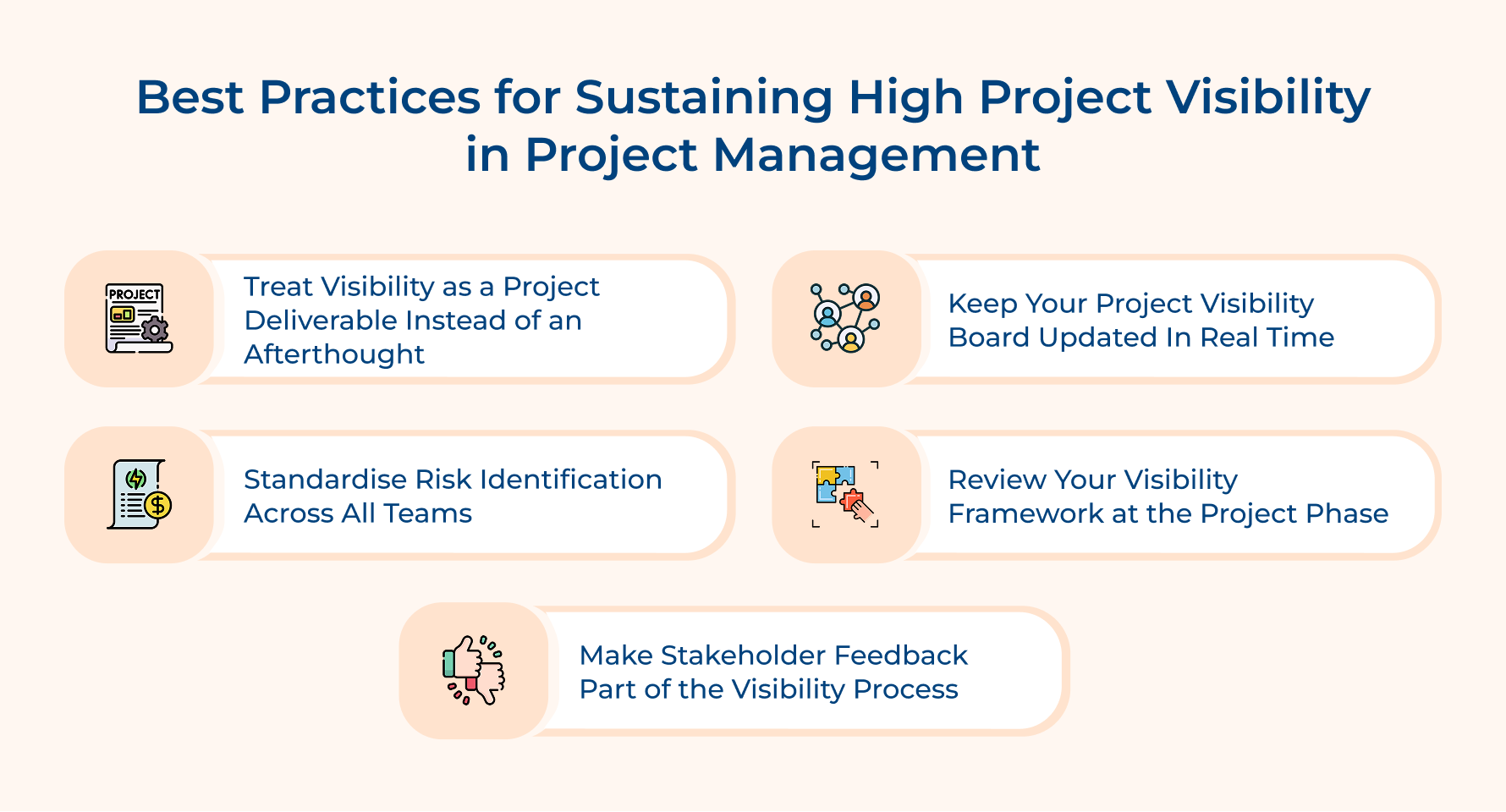 Best Practices for Sustaining High Project Visibility in Project Management

PROJECT

Treat Visibility as a Project Deliverable Instead of an Afterthought

Keep Your Project Visibility Board Updated In Real Time

Standardise Risk Identification Across All Teams

Review Your Visibility Framework at the Project Phase

Make Stakeholder Feedback Part of the Visibility Process